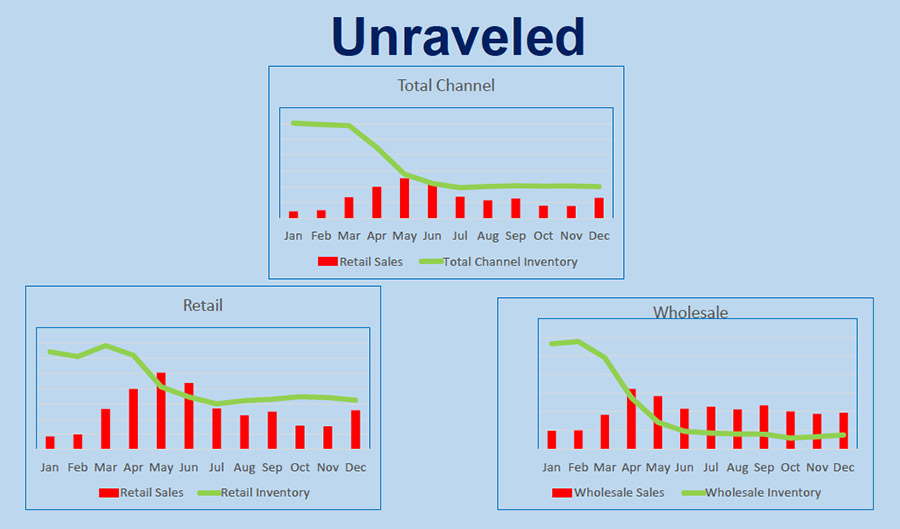 Unraveled

Total Channel

Jan Feb Mar Apr May Jun Jul Aug Sep Oct Nov Dec

Retail Sales Total Channel Inventory

Retail

Jan Feb Mar Apr May Jun Jul Aug Sep Oct Nov Dec

Retail Sales Retail Inventory

Wholesale

Jan Feb Mar Apr May Jun Jul Aug Sep Oct Nov Dec

Wholesale Sales Wholesale Inventory